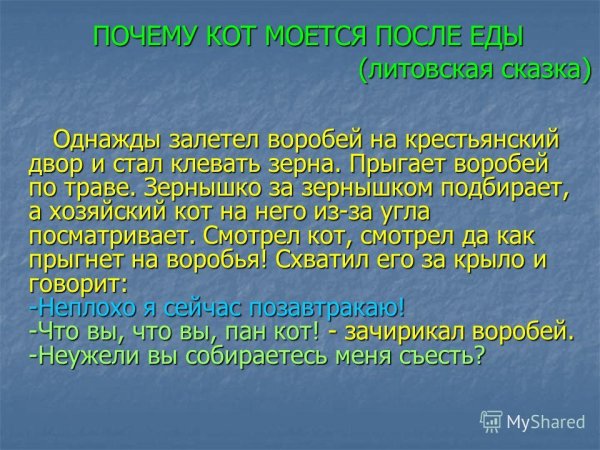 ПОЧЕМУ КОТ МОЕТСЯ ПОСЛЕ ЕДЫ
(литовская сказка)

Однажды залетел воробей на крестьянский двор и стал клевать зерна. Прыгает воробей по траве. Зернышко за зернышком подбирает, а хозяйский кот на него из-за угла посматривает. Смотрел кот, смотрел да как прыгнет на воробья! Схватил его за крыло и говорит:
-Неплохо я сейчас позавтракаю!
-Что вы, что вы, пан кот! - зачирикал воробей.
-Неужели вы собираетесь меня съесть?

MyShared